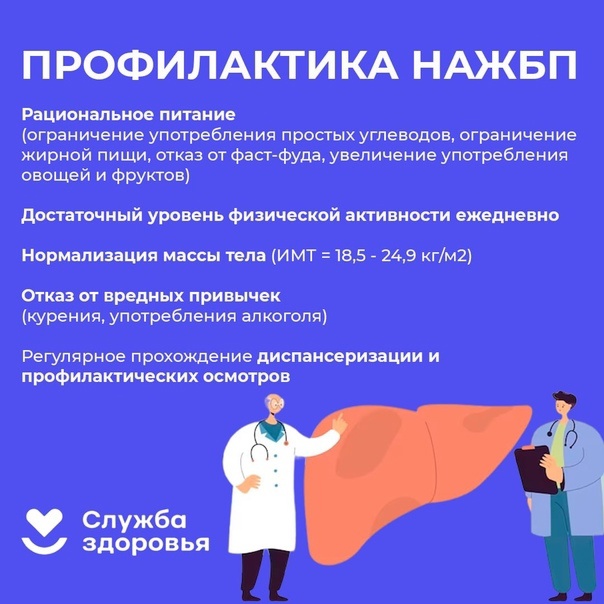 ПРОФИЛАКТИКА НАЖБП

Рациональное питание
(ограничение употребления простых углеводов, ограничение жирной пищи, отказ от фаст-фуда, увеличение употребления овощей и фруктов)

Достаточный уровень физической активности ежедневно

Нормализация массы тела (ИМТ = 18,5 - 24,9 кг/м2)

Отказ от вредных привычек
(курения, употребления алкоголя)

Регулярное прохождение диспансеризации и профилактических осмотров

Служба здоровья